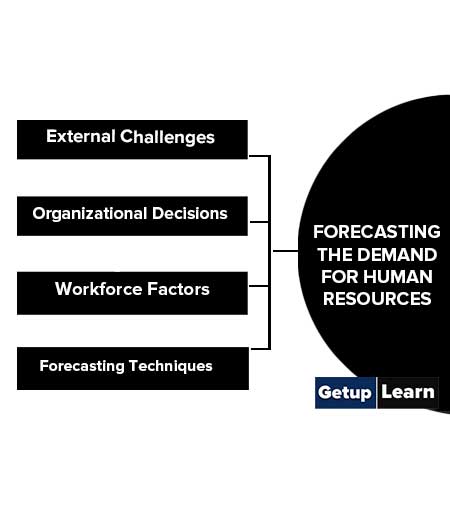 External Challenges

Organizational Decisions

Workforce Factors

Forecasting Techniques

FORECASTING THE DEMAND FOR HUMAN RESOURCES

Getup Learn